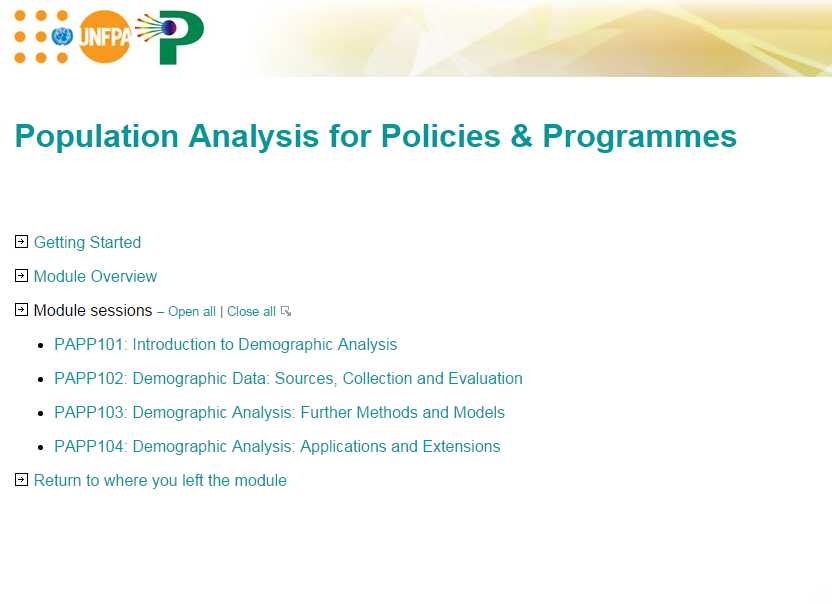 UNFPA

P

Population Analysis for Policies & Programmes

Getting Started

Module Overview

Module sessions – Open all | Close all

- PAPP101: Introduction to Demographic Analysis
- PAPP102: Demographic Data: Sources, Collection and Evaluation
- PAPP103: Demographic Analysis: Further Methods and Models
- PAPP104: Demographic Analysis: Applications and Extensions

Return to where you left the module